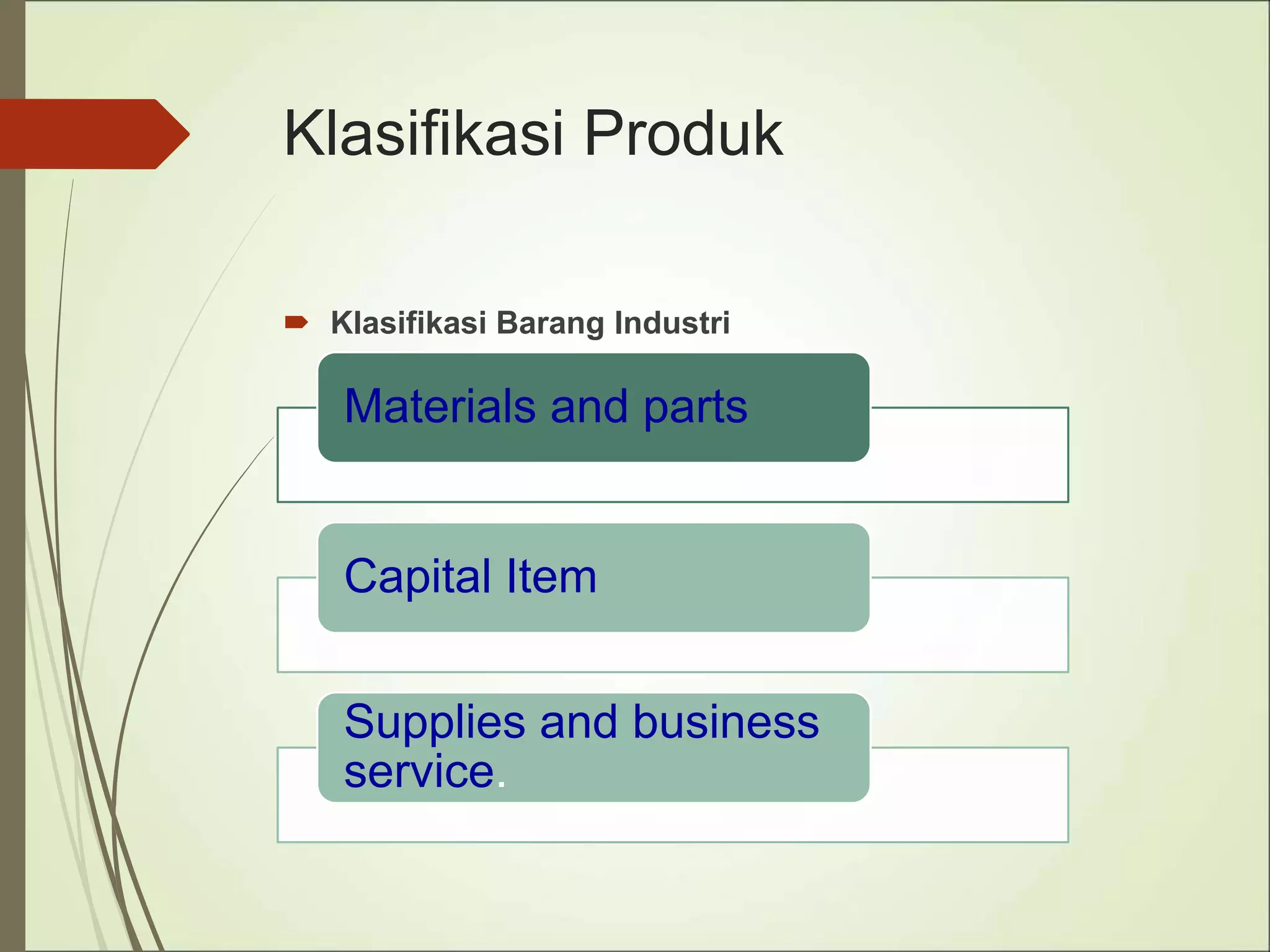 Klasifikasi Produk

Klasifikasi Barang Industri

Materials and parts

Capital Item

Supplies and business service.